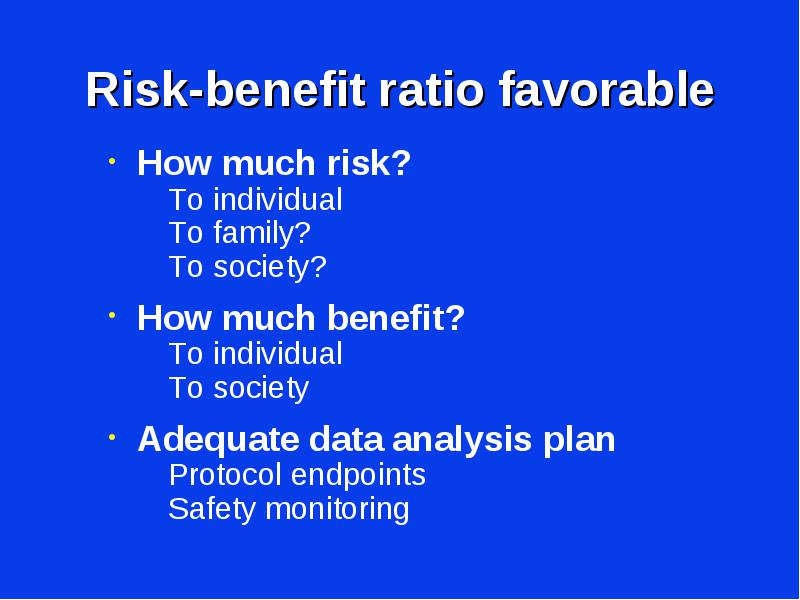 Risk-benefit ratio favorable

• How much risk?
To individual
To family?
To society?

• How much benefit?
To individual
To society

• Adequate data analysis plan
Protocol endpoints
Safety monitoring